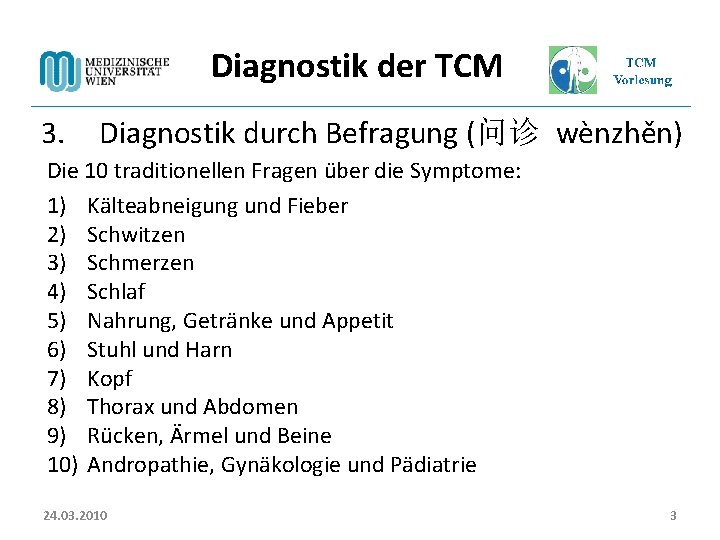 MEDIZINISCHE UNIVERSITÄT WIEN

Diagnostik der TCM

TCM Vorlesung

3. Diagnostik durch Befragung (问诊 wènzhěn)

Die 10 traditionellen Fragen über die Symptome:

1) Kälteabneigung und Fieber
2) Schwitzen
3) Schmerzen
4) Schlaf
5) Nahrung, Getränke und Appetit
6) Stuhl und Harn
7) Kopf
8) Thorax und Abdomen
9) Rücken, Ärmel und Beine
10) Andropathie, Gynäkologie und Pädiatrie

24.03.2010

3